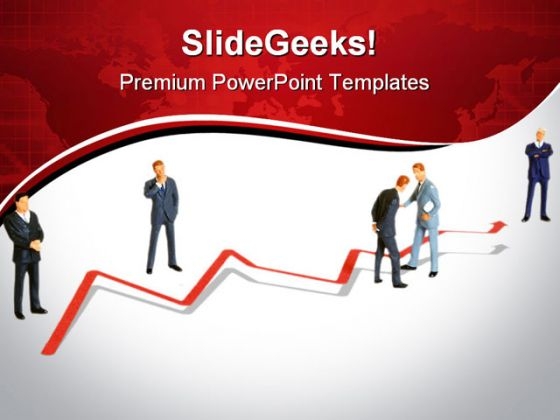 SlideGeeks!
Premium PowerPoint Templates